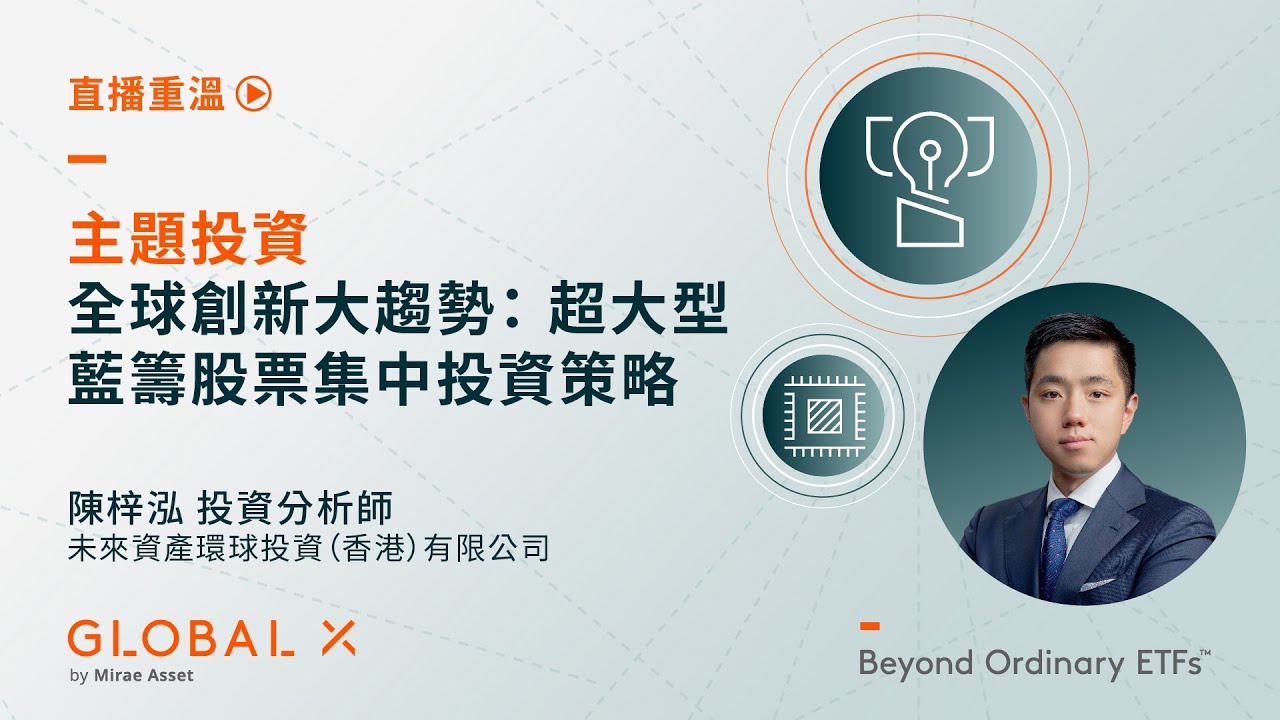 直播重溫

主題投資
全球創新大趨勢：超大型藍籌股票集中投資策略

陳梓泓 投資分析師
未來資產環球投資(香港)有限公司

GLOBAL X
by Mirae Asset

Beyond Ordinary ETFs™